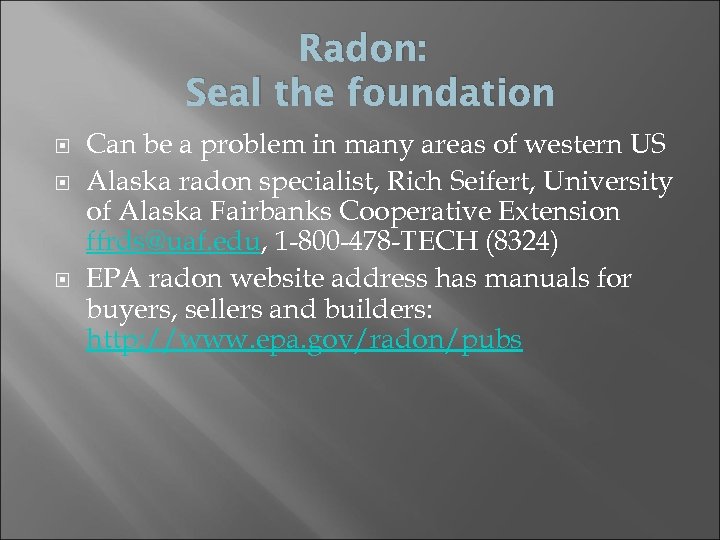 Radon:
Seal the foundation

Can be a problem in many areas of western US

Alaska radon specialist, Rich Seifert, University of Alaska Fairbanks Cooperative Extension ffrds@uaf.edu, 1-800-478-TECH (8324)

EPA radon website address has manuals for buyers, sellers and builders: http://www.epa.gov/radon/pubs